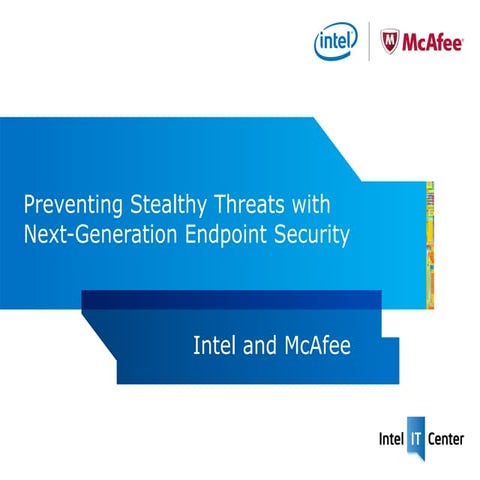 intel
McAfee

Preventing Stealthy Threats with Next-Generation Endpoint Security

Intel and McAfee

Intel IT Center